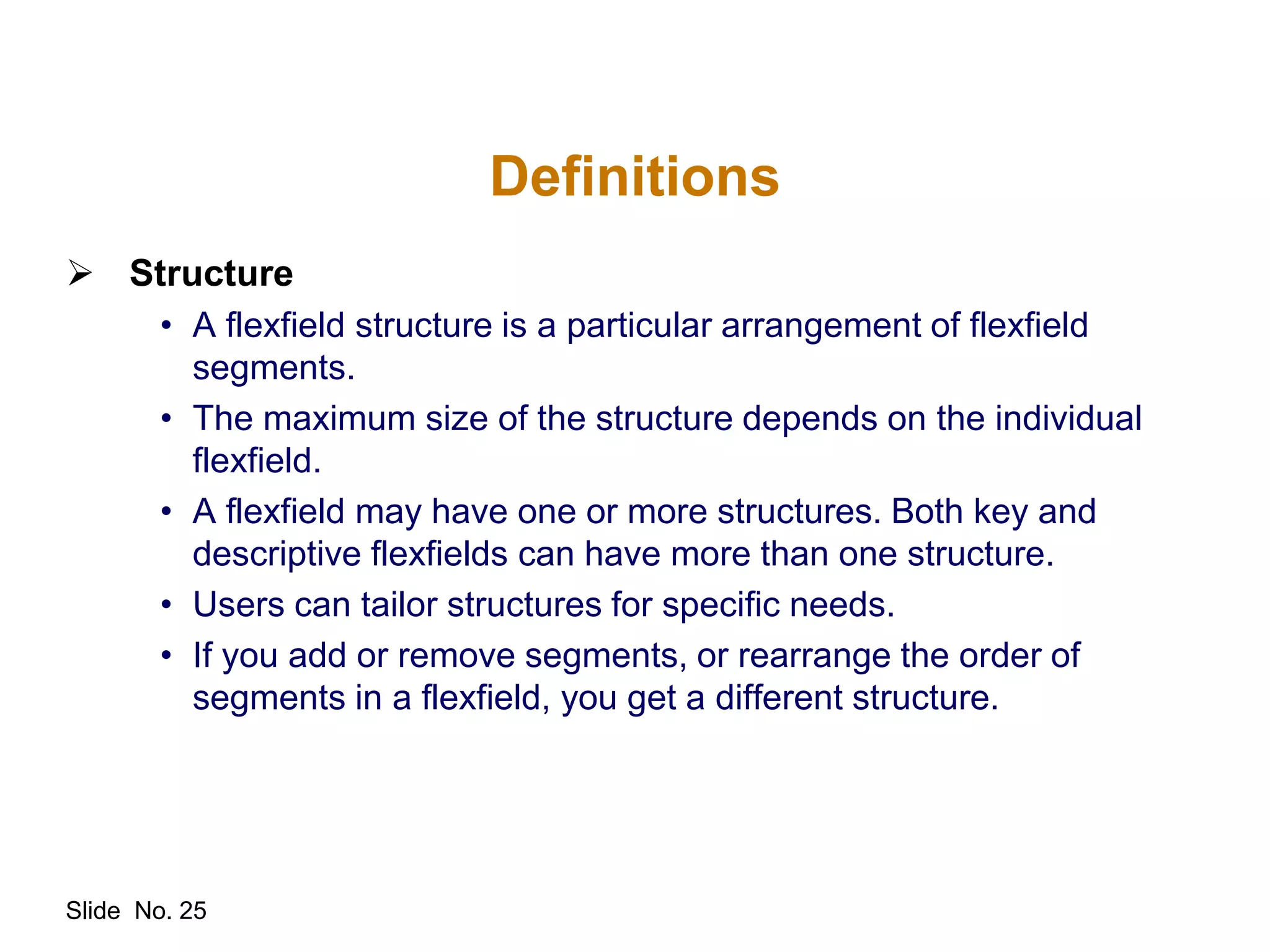 Definitions

➢ Structure

• A flexfield structure is a particular arrangement of flexfield segments.

• The maximum size of the structure depends on the individual flexfield.

• A flexfield may have one or more structures. Both key and descriptive flexfields can have more than one structure.

• Users can tailor structures for specific needs.

• If you add or remove segments, or rearrange the order of segments in a flexfield, you get a different structure.

Slide No. 25